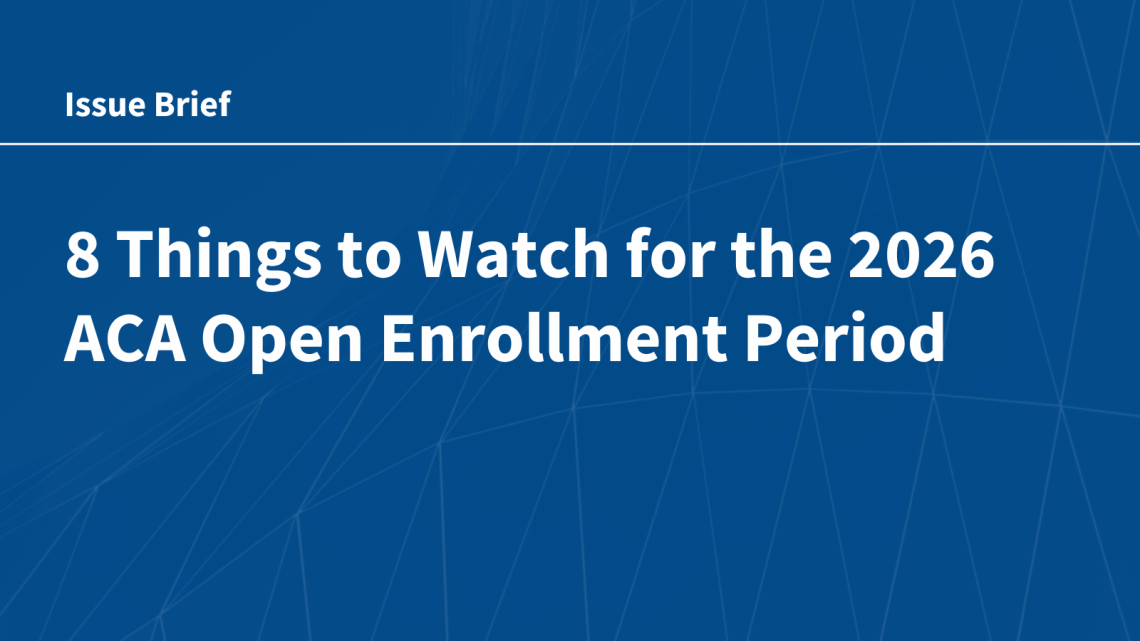 Issue Brief

8 Things to Watch for the 2026 ACA Open Enrollment Period